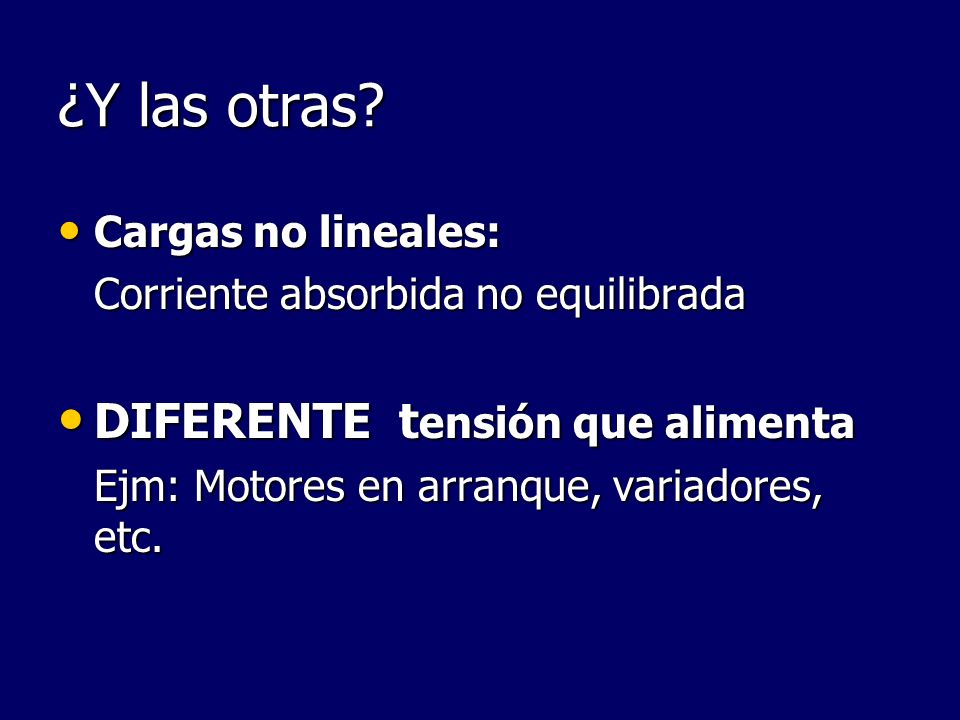 ¿Y las otras?

• Cargas no lineales:
Corriente absorbida no equilibrada

• DIFERENTE tensión que alimenta
Ejm: Motores en arranque, variadores, etc.